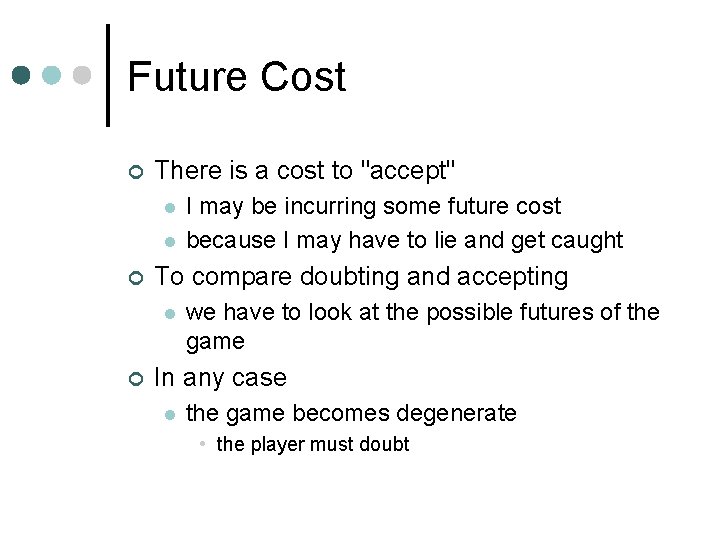 Future Cost

There is a cost to "accept"

I may be incurring some future cost

because I may have to lie and get caught

To compare doubting and accepting

we have to look at the possible futures of the game

In any case

the game becomes degenerate

the player must doubt